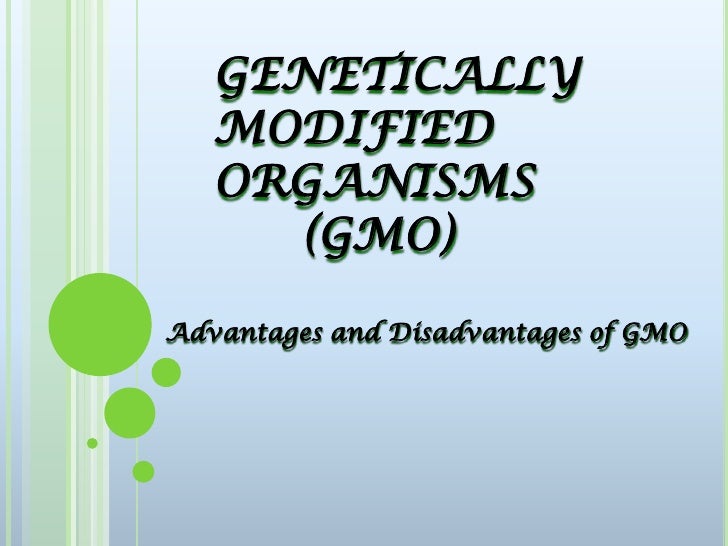 GENETICALLY MODIFIED ORGANISMS (GMO)

Advantages and Disadvantages of GMO